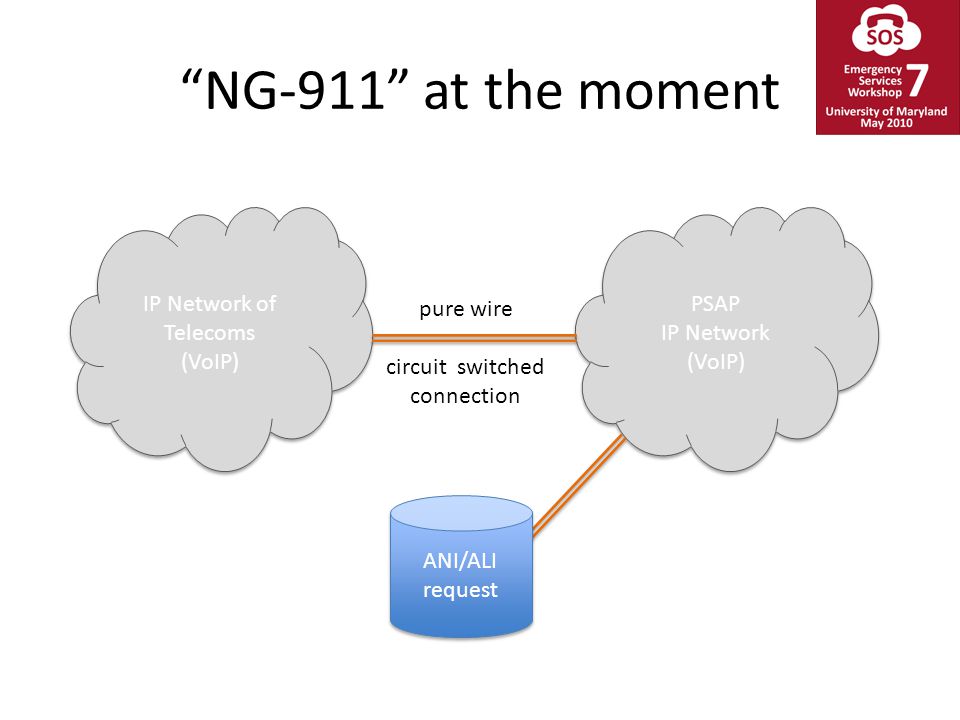 “NG-911” at the moment

SOS
Emergency Services Workshop 7
University of Maryland
May 2010

IP Network of Telecoms (VoIP)

pure wire

circuit switched connection

PSAP IP Network (VoIP)

ANI/ALI request